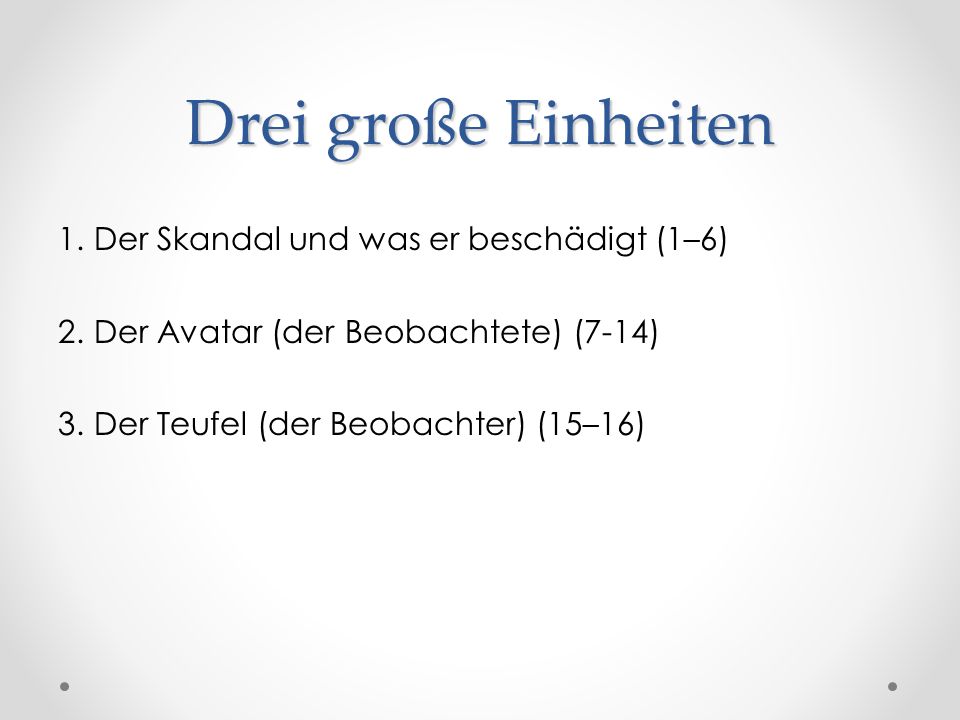 Drei große Einheiten

1. Der Skandal und was er beschädigt (1–6)

2. Der Avatar (der Beobachtete) (7-14)

3. Der Teufel (der Beobachter) (15–16)